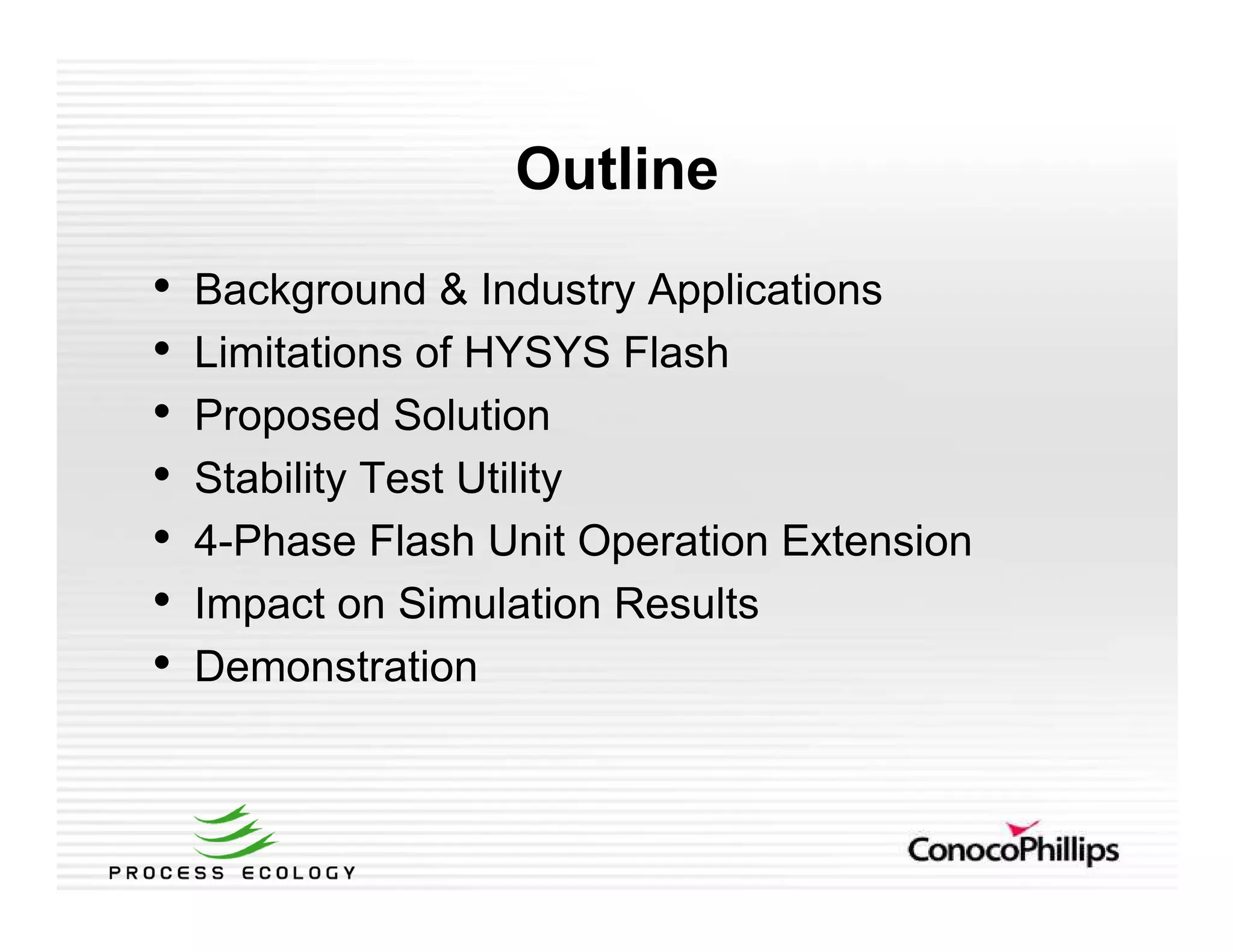 Outline

• Background & Industry Applications
• Limitations of HYSYS Flash
• Proposed Solution
• Stability Test Utility
• 4-Phase Flash Unit Operation Extension
• Impact on Simulation Results
• Demonstration

PROCESS ECOLOGY

ConocoPhillips